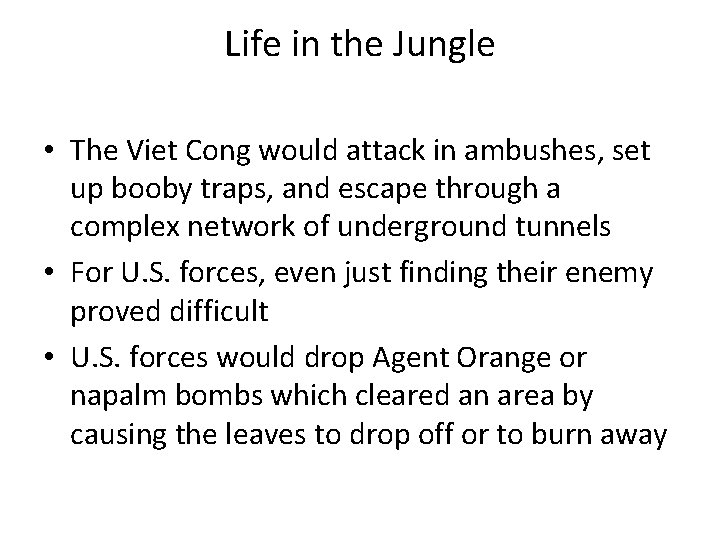 Life in the Jungle

• The Viet Cong would attack in ambushes, set up booby traps, and escape through a complex network of underground tunnels
• For U.S. forces, even just finding their enemy proved difficult
• U.S. forces would drop Agent Orange or napalm bombs which cleared an area by causing the leaves to drop off or to burn away